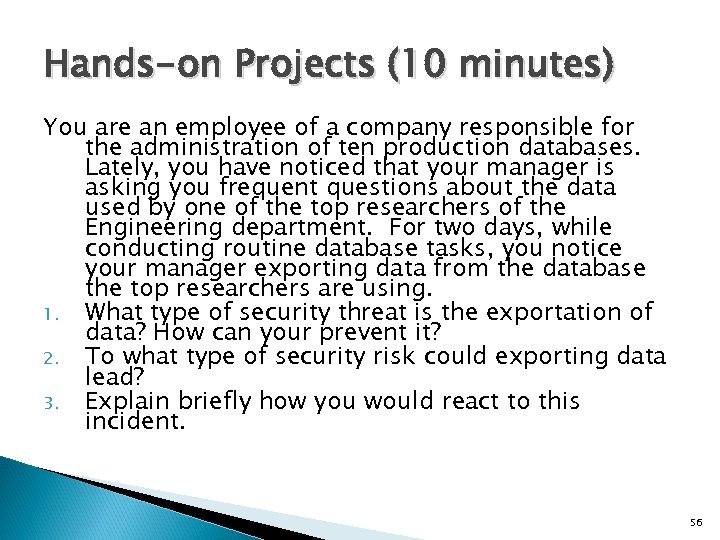 Hands-on Projects (10 minutes)

You are an employee of a company responsible for the administration of ten production databases. Lately, you have noticed that your manager is asking you frequent questions about the data used by one of the top researchers of the Engineering department. For two days, while conducting routine database tasks, you notice your manager exporting data from the database the top researchers are using.

1. What type of security threat is the exportation of data? How can your prevent it?
2. To what type of security risk could exporting data lead?
3. Explain briefly how you would react to this incident.

56